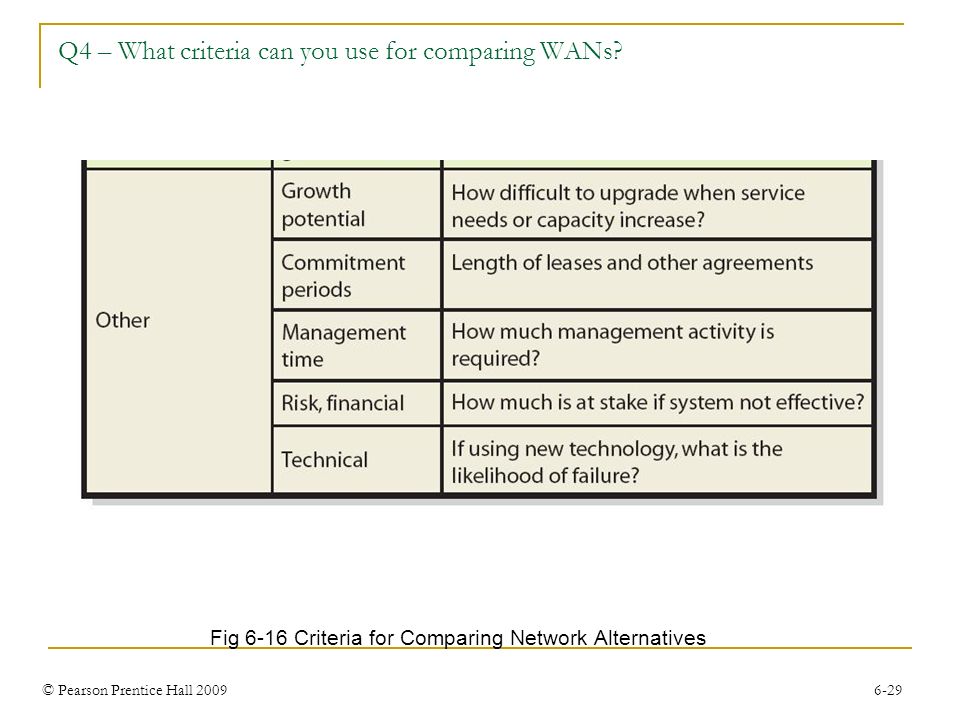 Q4 – What criteria can you use for comparing WANs?

| | | |
|---|---|---|
| Other | Growth potential | How difficult to upgrade when service needs or capacity increase? |
| | Commitment periods | Length of leases and other agreements |
| | Management time | How much management activity is required? |
| | Risk, financial | How much is at stake if system not effective? |
| | Technical | If using new technology, what is the likelihood of failure? |

Fig 6-16 Criteria for Comparing Network Alternatives

© Pearson Prentice Hall 2009

6-29